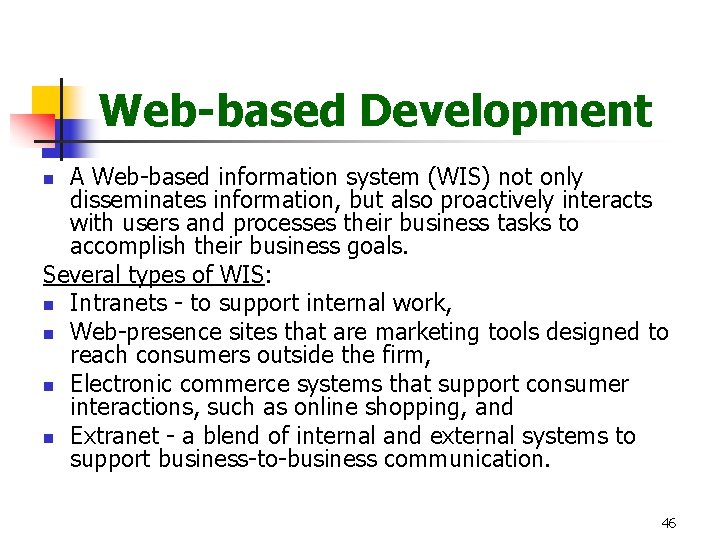 Web-based Development

- A Web-based information system (WIS) not only disseminates information, but also proactively interacts with users and processes their business tasks to accomplish their business goals.

Several types of WIS:

- Intranets - to support internal work,
- Web-presence sites that are marketing tools designed to reach consumers outside the firm,
- Electronic commerce systems that support consumer interactions, such as online shopping, and
- Extranet - a blend of internal and external systems to support business-to-business communication.

46